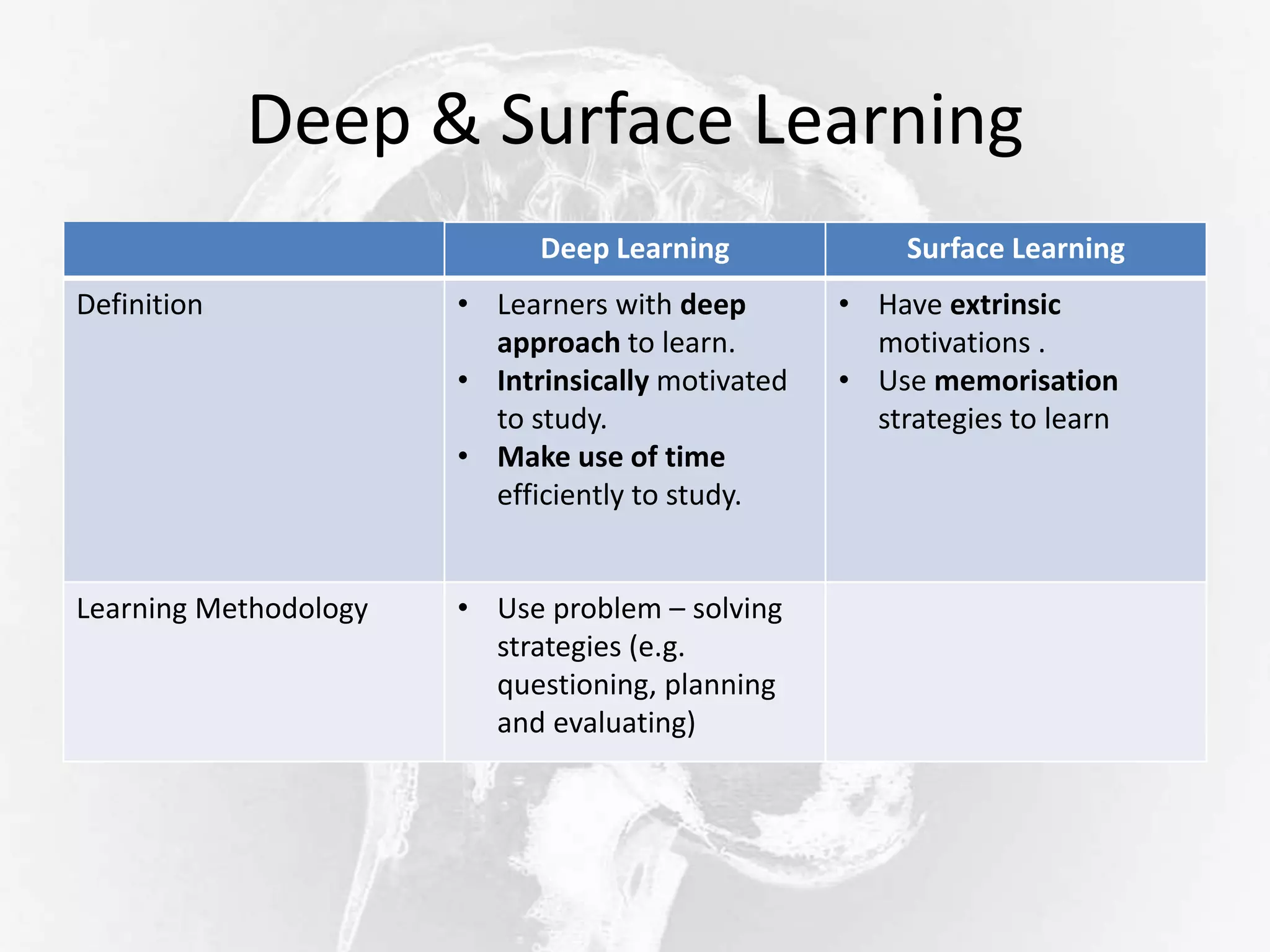 Deep & Surface Learning

| | Deep Learning | Surface Learning |
|---|---|---|
| Definition | • Learners with deep approach to learn. • Intrinsically motivated to study. • Make use of time efficiently to study. | • Have extrinsic motivations . • Use memorisation strategies to learn |
| Learning Methodology | • Use problem – solving strategies (e.g. questioning, planning and evaluating) | |